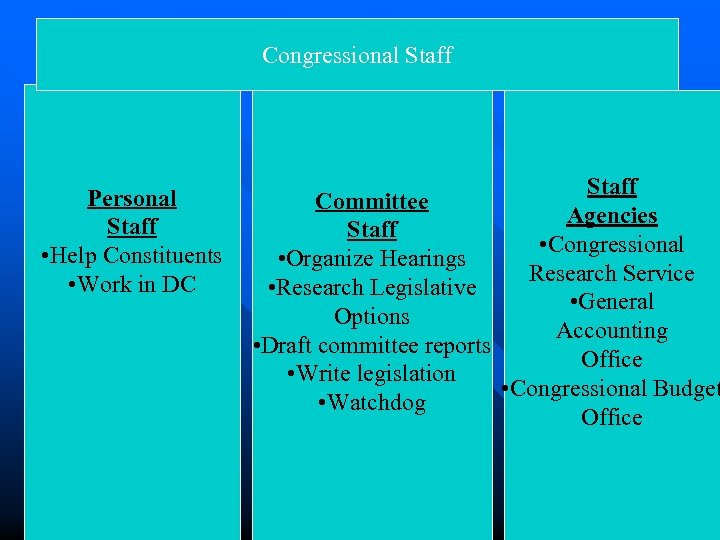 Congressional Staff

Personal Staff
•Help Constituents
•Work in DC

Committee Staff
•Organize Hearings
•Research Legislative Options
•Draft committee reports
•Write legislation
•Watchdog

Staff Agencies
•Congressional Research Service
•General Accounting Office
•Congressional Budget Office